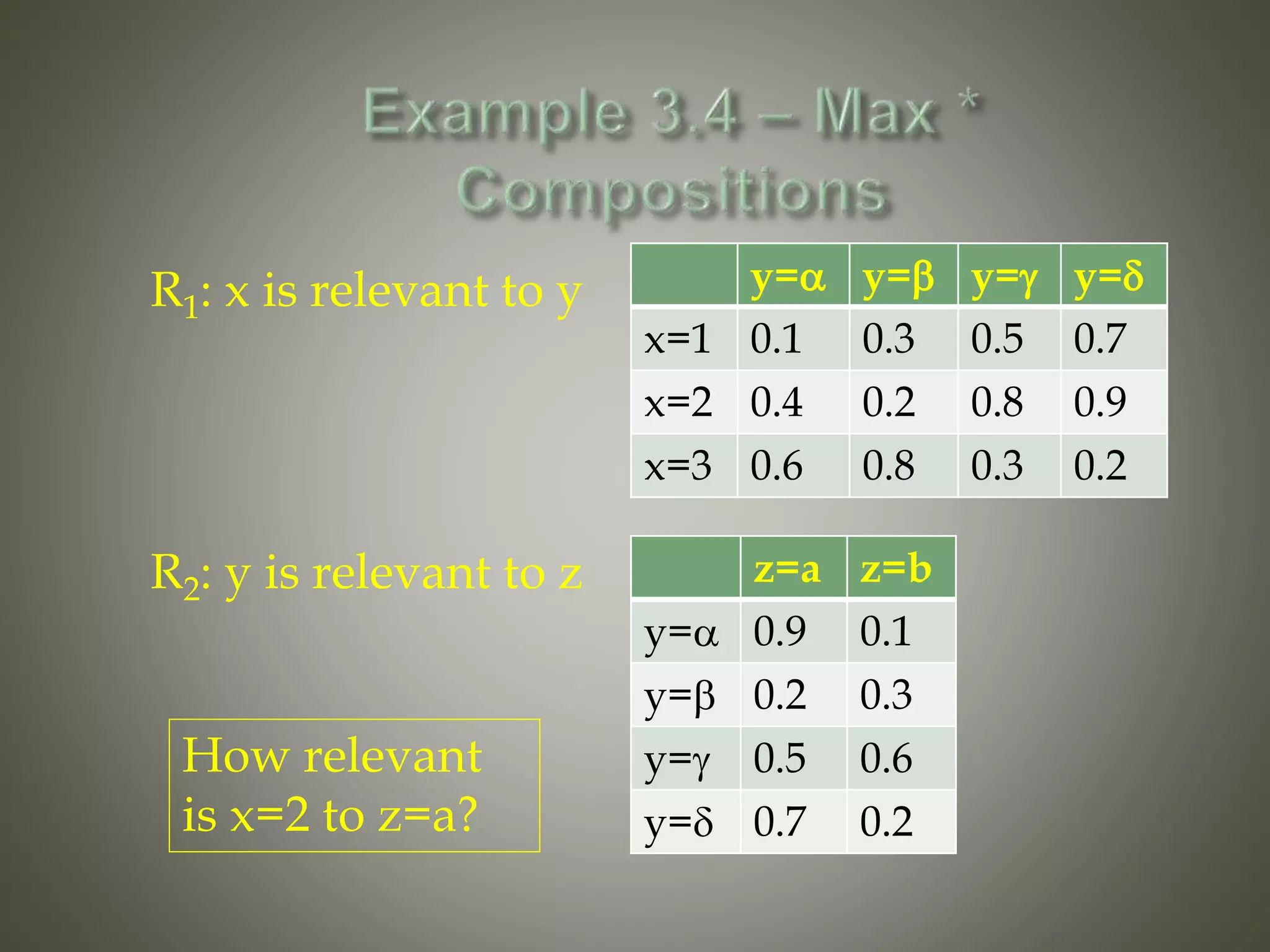 Example 3.4 – Max * Compositions

$R_1$: x is relevant to y

| | y=α | y=β | y=γ | y=δ |
|---|---|---|---|---|
| x=1 | 0.1 | 0.3 | 0.5 | 0.7 |
| x=2 | 0.4 | 0.2 | 0.8 | 0.9 |
| x=3 | 0.6 | 0.8 | 0.3 | 0.2 |

$R_2$: y is relevant to z

| | z=a | z=b |
|---|---|---|
| y=α | 0.9 | 0.1 |
| y=β | 0.2 | 0.3 |
| y=γ | 0.5 | 0.6 |
| y=δ | 0.7 | 0.2 |

How relevant is x=2 to z=a?